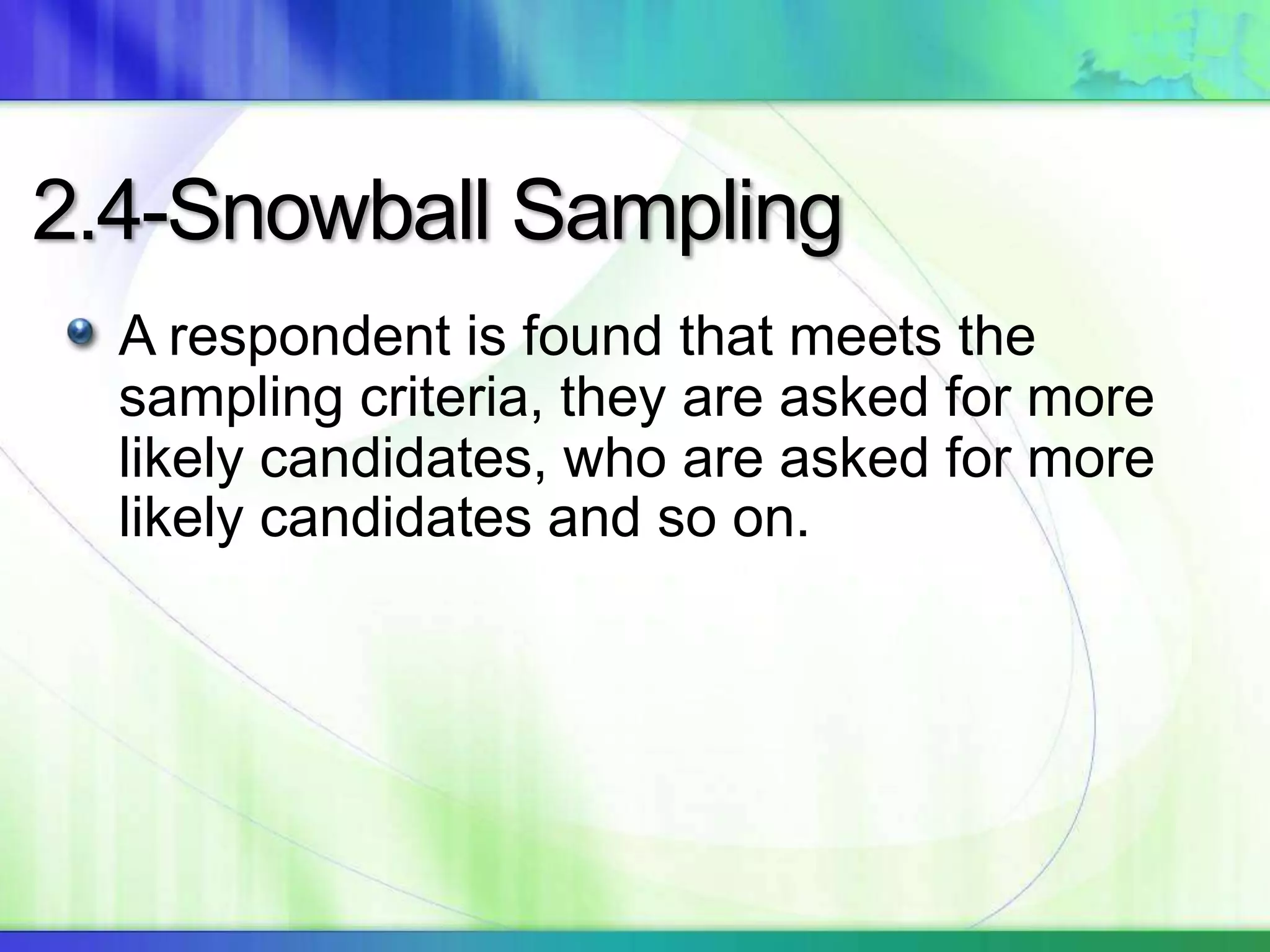 2.4-Snowball Sampling

A respondent is found that meets the sampling criteria, they are asked for more likely candidates, who are asked for more likely candidates and so on.